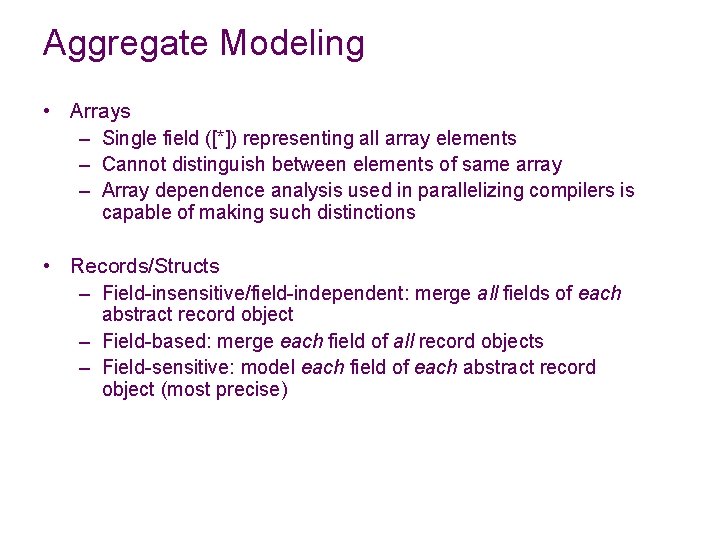 Aggregate Modeling

• Arrays
– Single field ([*]) representing all array elements
– Cannot distinguish between elements of same array
– Array dependence analysis used in parallelizing compilers is capable of making such distinctions

• Records/Structs
– Field-insensitive/field-independent: merge all fields of each abstract record object
– Field-based: merge each field of all record objects
– Field-sensitive: model each field of each abstract record object (most precise)